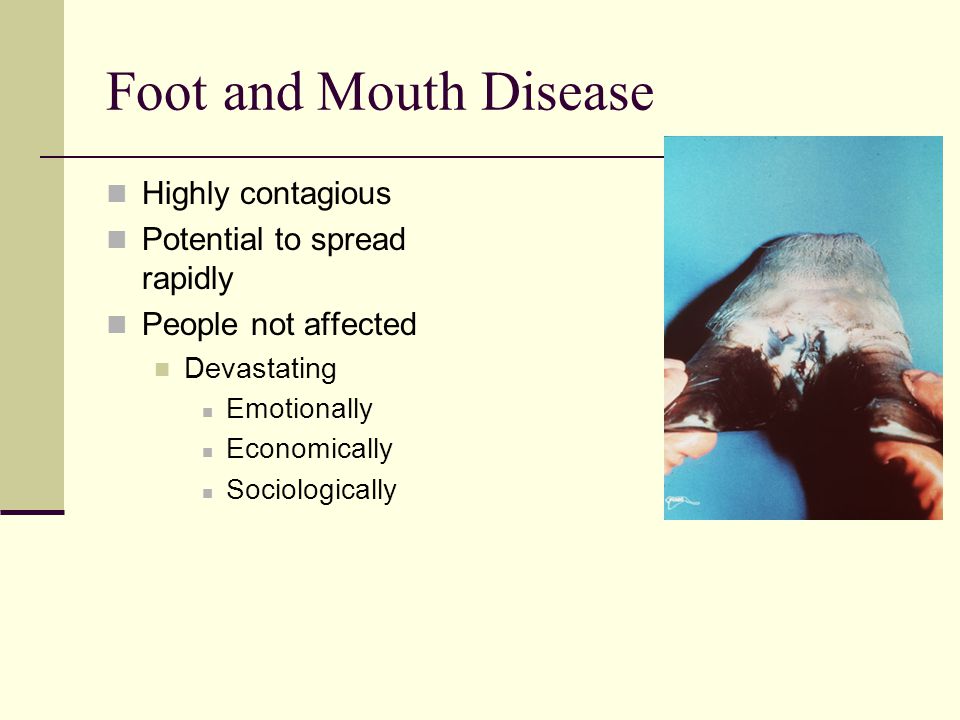 Foot and Mouth Disease

Highly contagious
Potential to spread rapidly
People not affected
Devastating
Emotionally
Economically
Sociologically